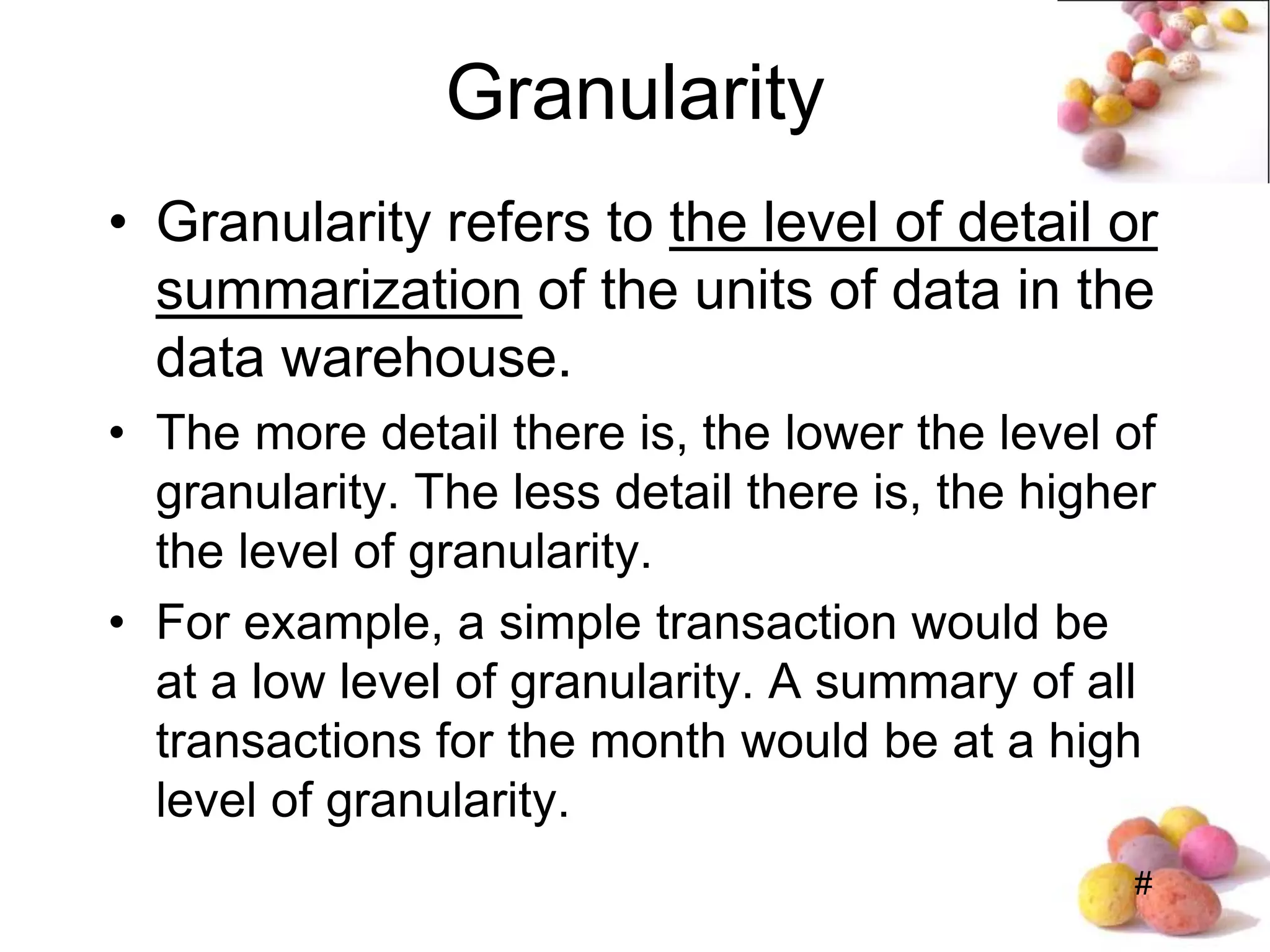 Granularity

• Granularity refers to the level of detail or summarization of the units of data in the data warehouse.

• The more detail there is, the lower the level of granularity. The less detail there is, the higher the level of granularity.

• For example, a simple transaction would be at a low level of granularity. A summary of all transactions for the month would be at a high level of granularity.

#